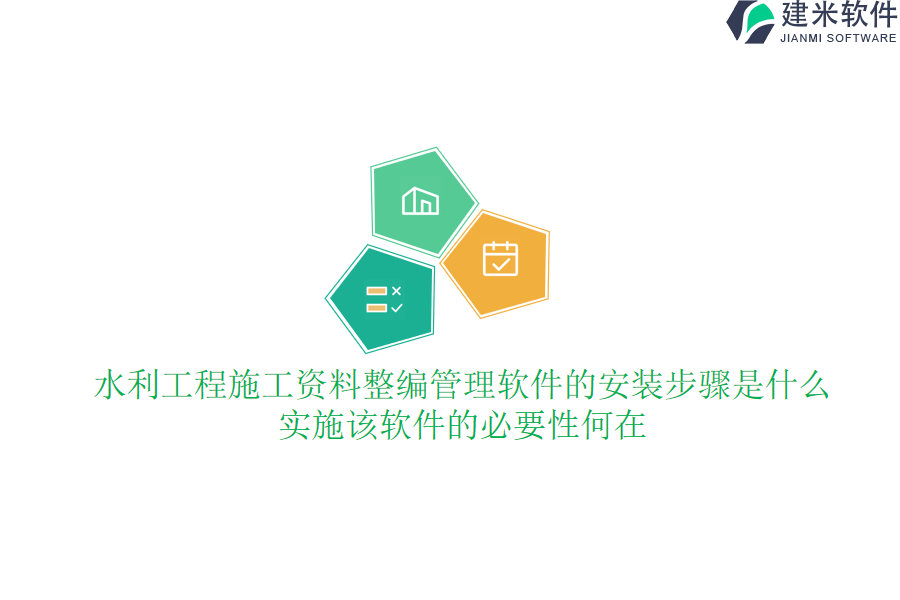 建米软件
JIANMI SOFTWARE

水利工程施工资料整编管理软件的安装步骤是什么
实施该软件的必要性何在